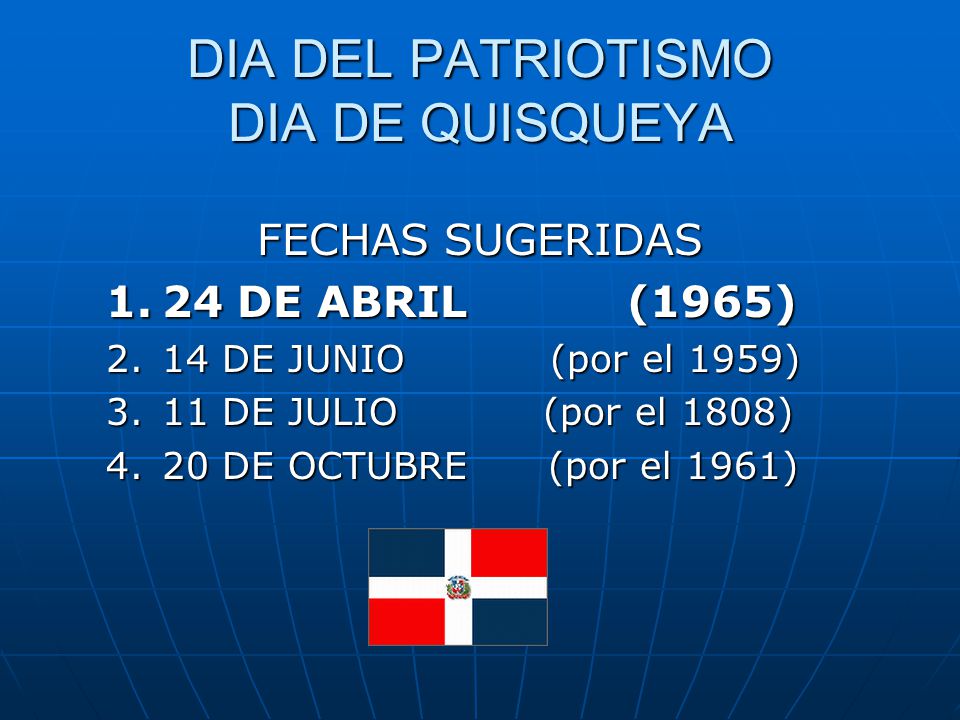 DIA DEL PATRIOTISMO
DIA DE QUISQUEYA

FECHAS SUGERIDAS

1. 24 DE ABRIL (1965)
2. 14 DE JUNIO (por el 1959)
3. 11 DE JULIO (por el 1808)
4. 20 DE OCTUBRE (por el 1961)